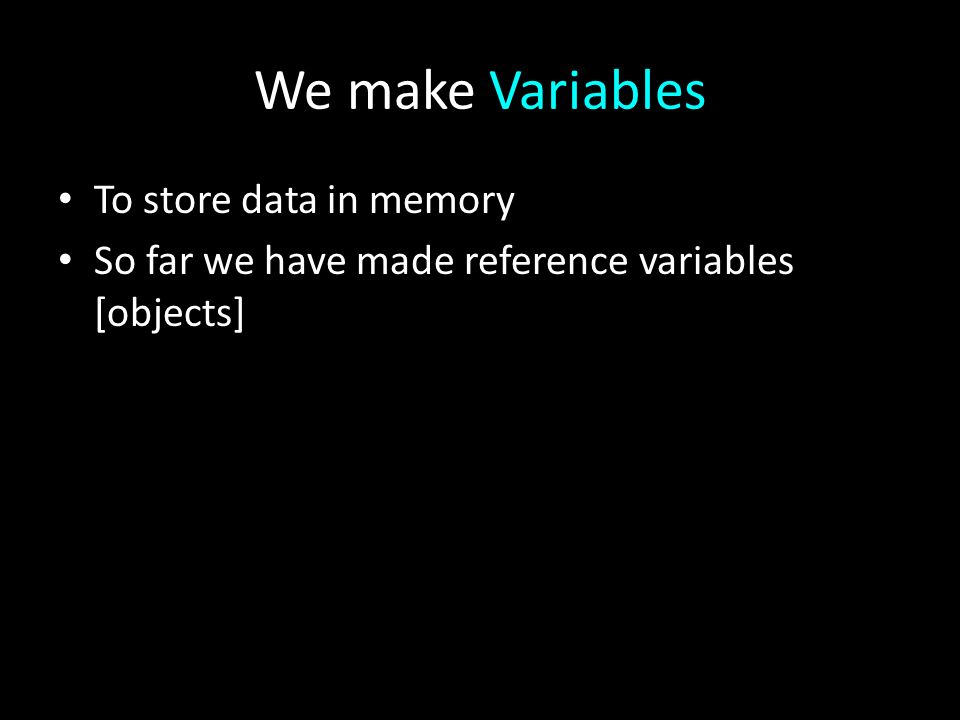 We make Variables

• To store data in memory
• So far we have made reference variables [objects]